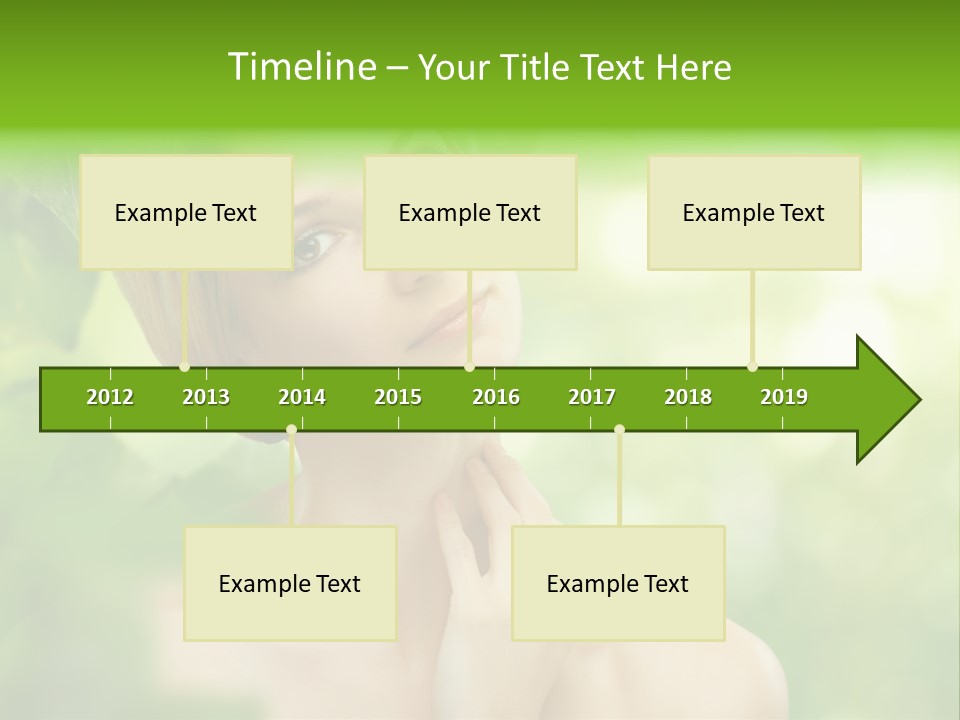 Timeline – Your Title Text Here

Example Text

Example Text

Example Text

2012 2013 2014 2015 2016 2017 2018 2019

Example Text

Example Text